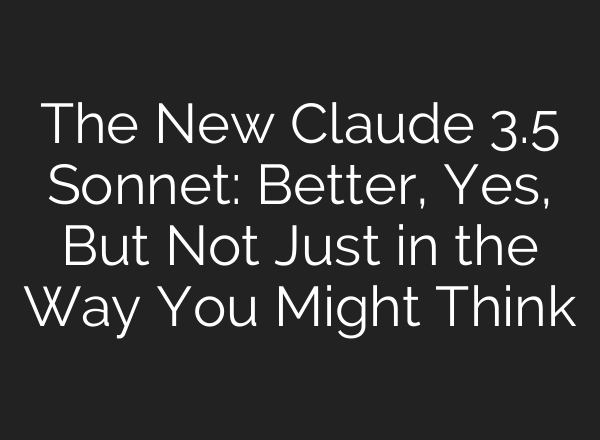 The New Claude 3.5 Sonnet: Better, Yes, But Not Just in the Way You Might Think